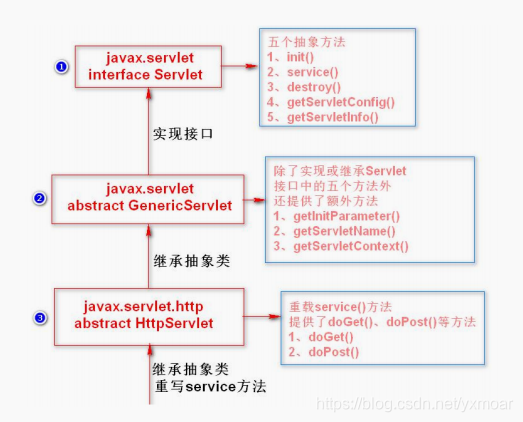 1
javax.servlet
interface Servlet

五个抽象方法
1、init()
2、service()
3、destroy()
4、getServletConfig()
5、getServletInfo()

实现接口

2
javax.servlet
abstract GenericServlet

除了实现或继承Servlet
接口中的五个方法外
还提供了额外方法
1、getInitParameter()
2、getServletName()
3、getServletContext()

继承抽象类

3
javax.servlet.http
abstract HttpServlet

重载service()方法
提供了doGet()、doPost()等方法
1、doGet()
2、doPost()

继承抽象类
重写service方法

https://blog.csdn.net/yxmoar